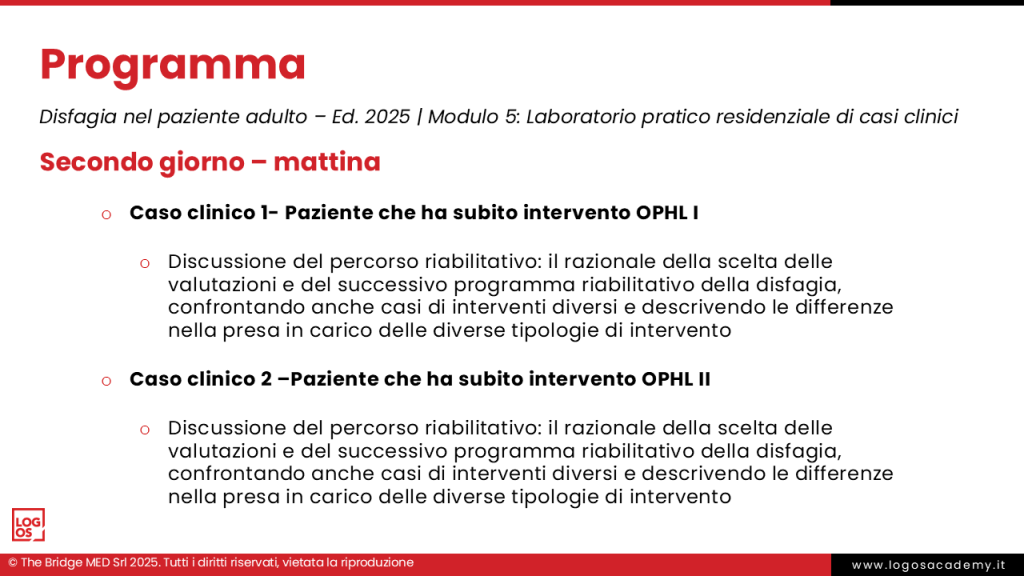 Programma

Disfagia nel paziente adulto – Ed. 2025 | Modulo 5: Laboratorio pratico residenziale di casi clinici

Secondo giorno – mattina

o Caso clinico 1- Paziente che ha subito intervento OPHL I

o Discussione del percorso riabilitativo: il razionale della scelta delle valutazioni e del successivo programma riabilitativo della disfagia, confrontando anche casi di interventi diversi e descrivendo le differenze nella presa in carico delle diverse tipologie di intervento

o Caso clinico 2 –Paziente che ha subito intervento OPHL II

o Discussione del percorso riabilitativo: il razionale della scelta delle valutazioni e del successivo programma riabilitativo della disfagia, confrontando anche casi di interventi diversi e descrivendo le differenze nella presa in carico delle diverse tipologie di intervento

LOG OS

© The Bridge MED Srl 2025. Tutti i diritti riservati, vietata la riproduzione

www.logosacademy.it